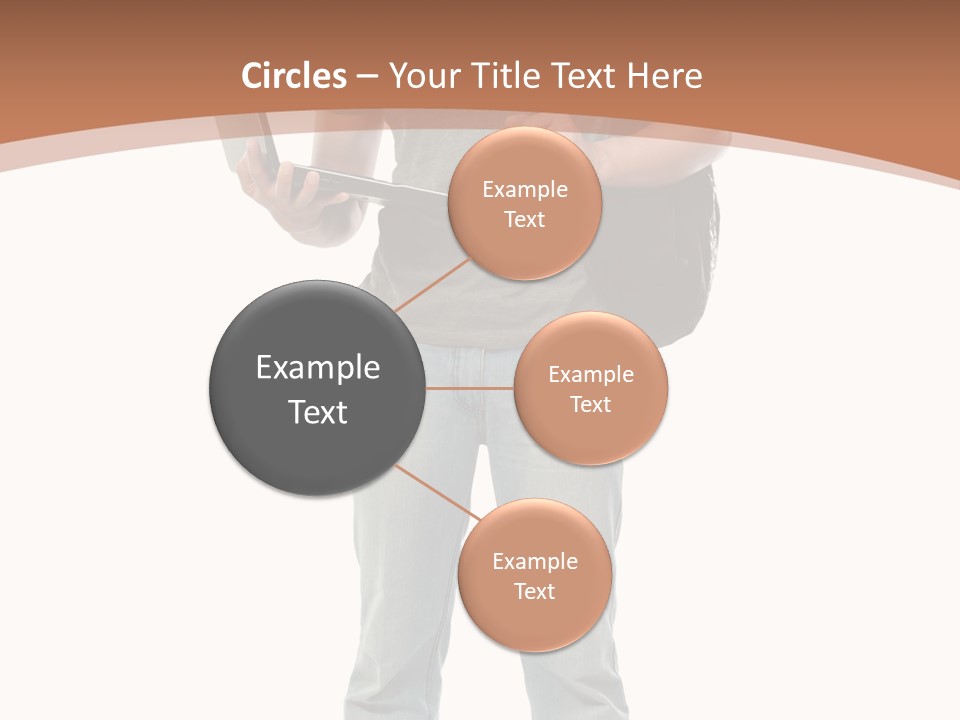 Circles – Your Title Text Here

Example Text

Example Text

Example Text

Example Text